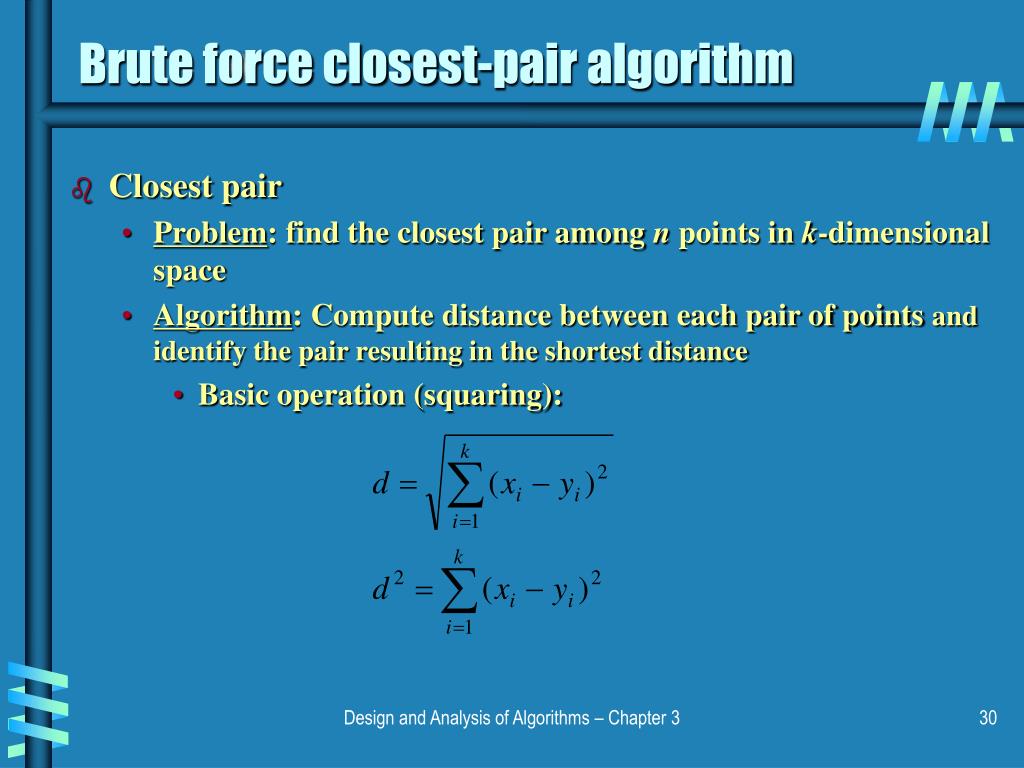 Brute force closest-pair algorithm

Closest pair

• Problem: find the closest pair among $n$ points in $k$-dimensional space

• Algorithm: Compute distance between each pair of points and identify the pair resulting in the shortest distance

• Basic operation (squaring):

$d = \sqrt{\sum_{i=1}^{k} (x_i - y_i)^2}$

$d^2 = \sum_{i=1}^{k} (x_i - y_i)^2$

Design and Analysis of Algorithms – Chapter 3

30